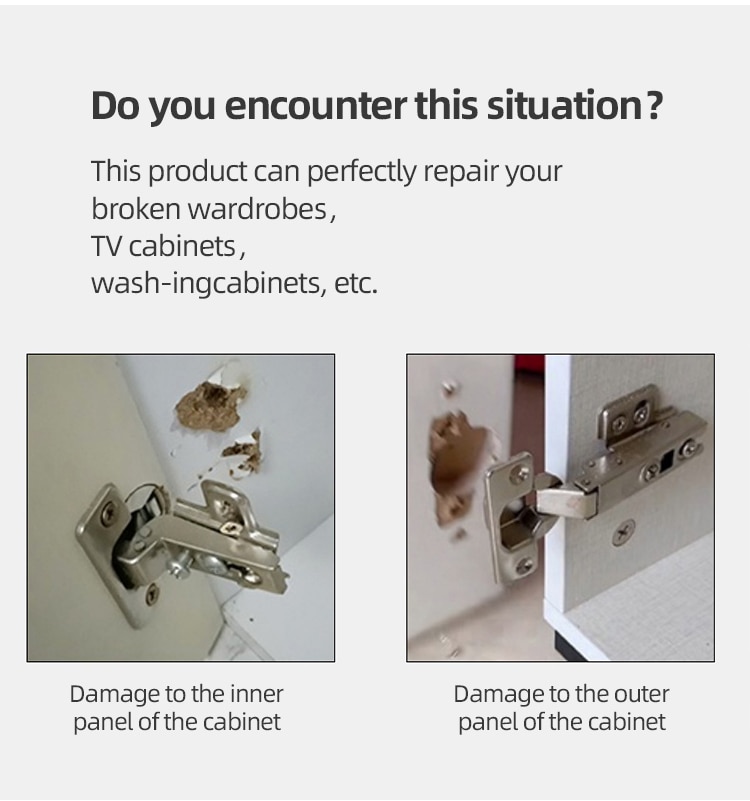 Do you encounter this situation?

This product can perfectly repair your broken wardrobes, TV cabinets, wash-ingcabinets, etc.

Damage to the inner panel of the cabinet

Damage to the outer panel of the cabinet